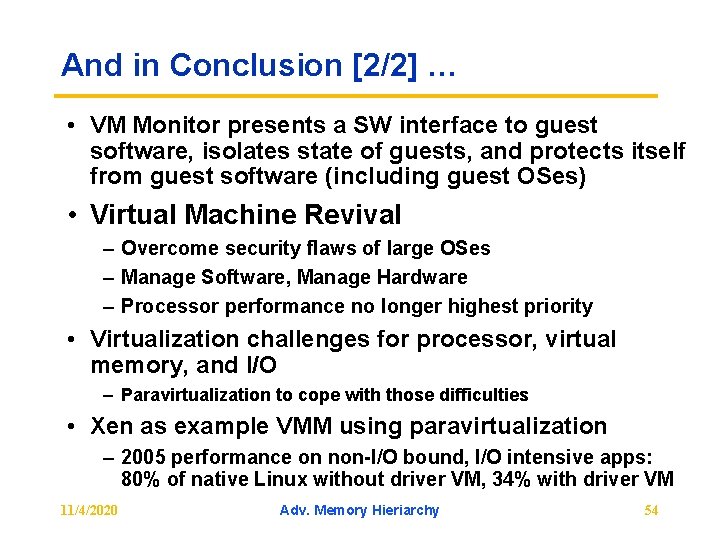 And in Conclusion [2/2] …

• VM Monitor presents a SW interface to guest software, isolates state of guests, and protects itself from guest software (including guest OSes)

• Virtual Machine Revival

– Overcome security flaws of large OSes

– Manage Software, Manage Hardware

– Processor performance no longer highest priority

• Virtualization challenges for processor, virtual memory, and I/O

– Paravirtualization to cope with those difficulties

• Xen as example VMM using paravirtualization

– 2005 performance on non-I/O bound, I/O intensive apps: 80% of native Linux without driver VM, 34% with driver VM

11/4/2020

Adv. Memory Hieriarchy

54